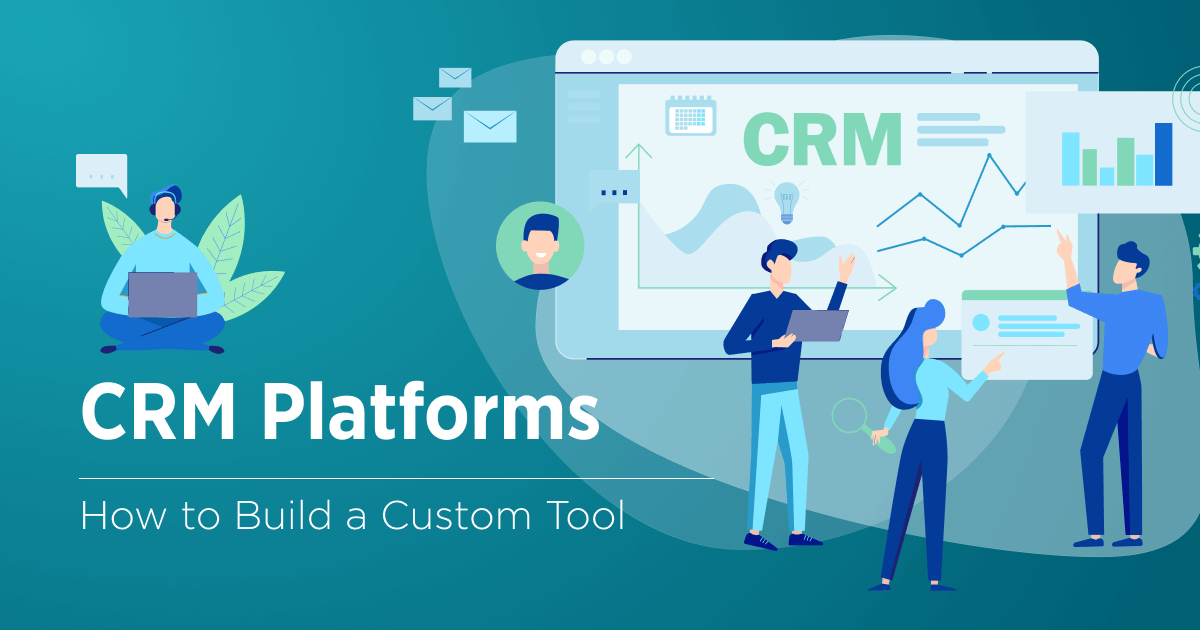 CRM

CRM Platforms

How to Build a Custom Tool